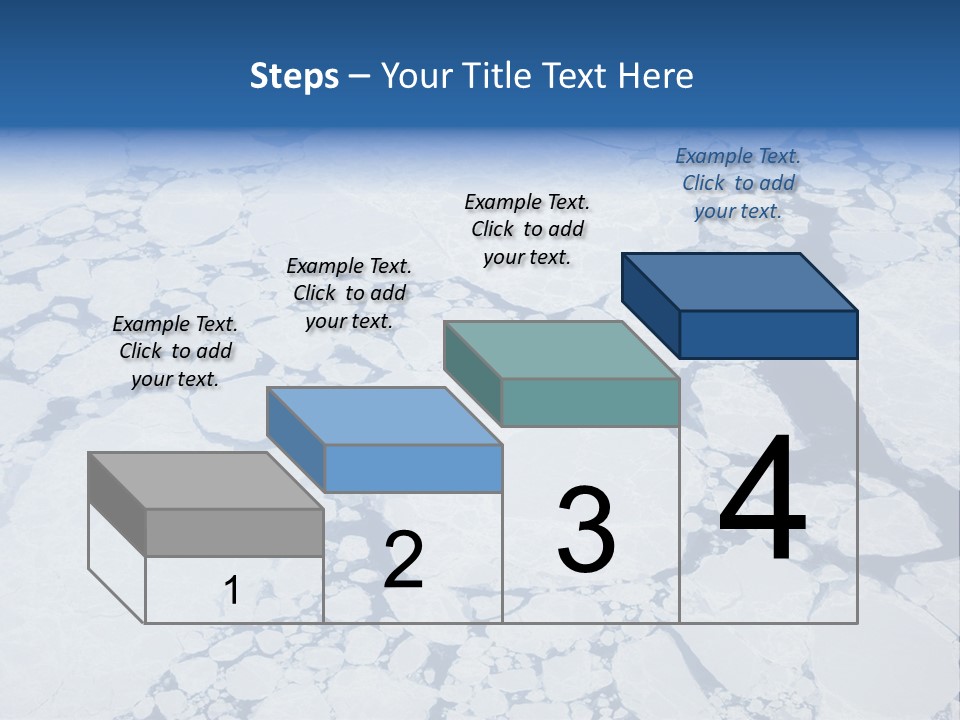 Steps – Your Title Text Here

Example Text. Click to add your text.

Example Text. Click to add your text.

Example Text. Click to add your text.

Example Text. Click to add your text.

1

2

3

4